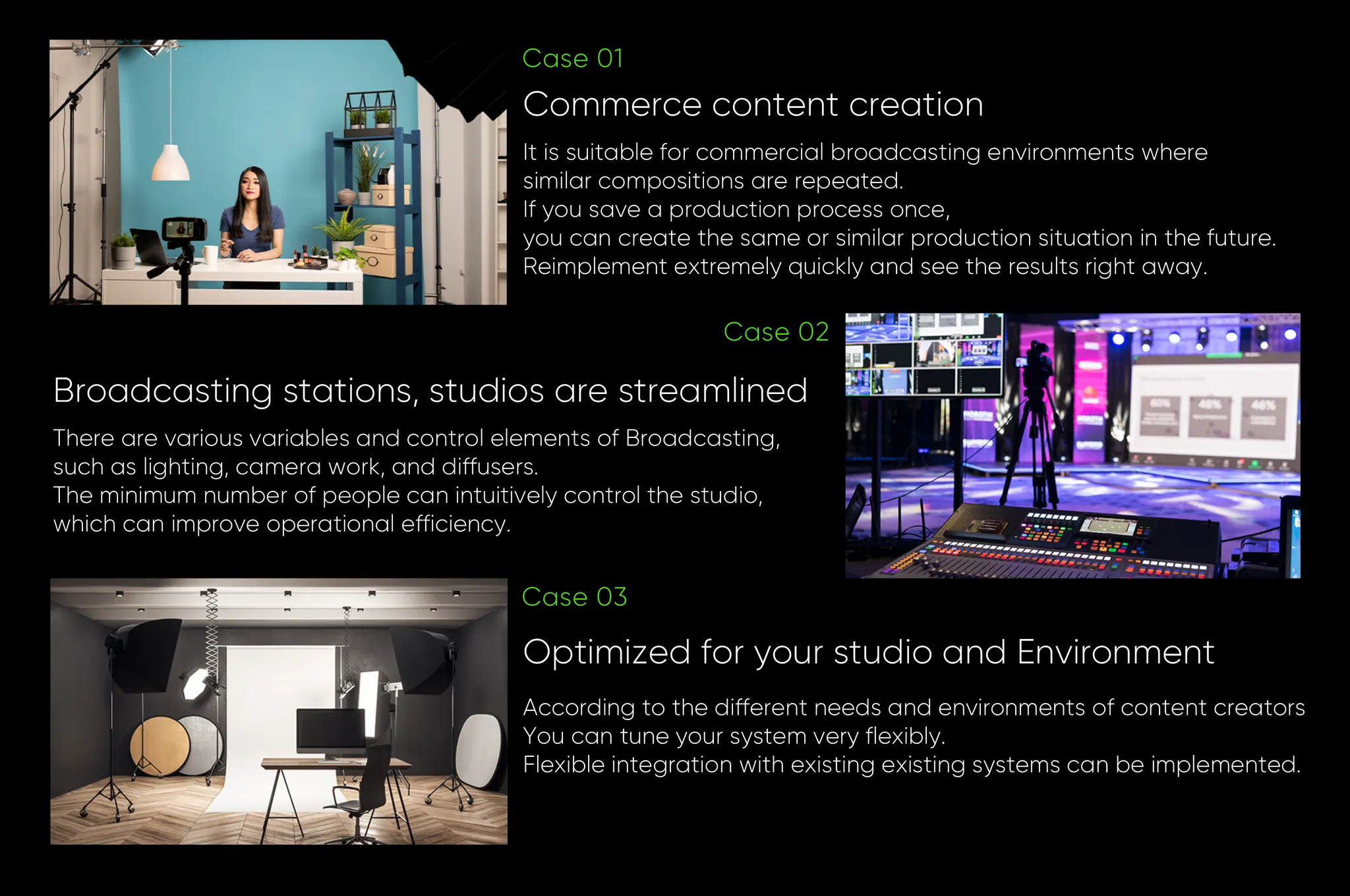 Case 01

Commerce content creation

It is suitable for commercial broadcasting environments where similar compositions are repeated.
If you save a production process once,
you can create the same or similar production situation in the future.
Reimplement extremely quickly and see the results right away.

Case 02

Broadcasting stations, studios are streamlined

There are various variables and control elements of Broadcasting, such as lighting, camera work, and diffusers.
The minimum number of people can intuitively control the studio, which can improve operational efficiency.

Case 03

Optimized for your studio and Environment

According to the different needs and environments of content creators
You can tune your system very flexibly.
Flexible integration with existing existing systems can be implemented.